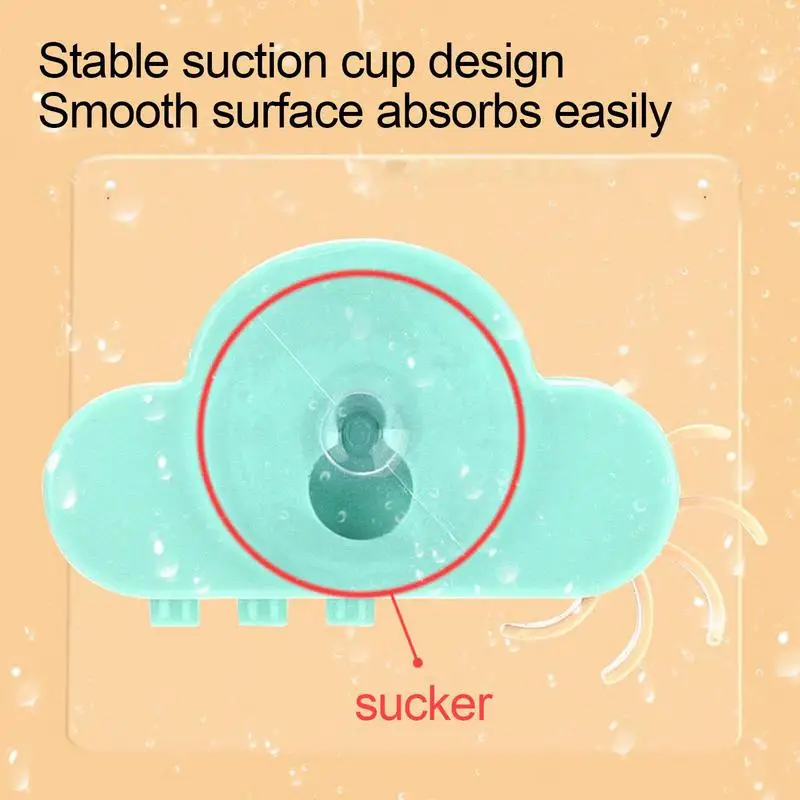 Stable suction cup design
Smooth surface absorbs easily

sucker